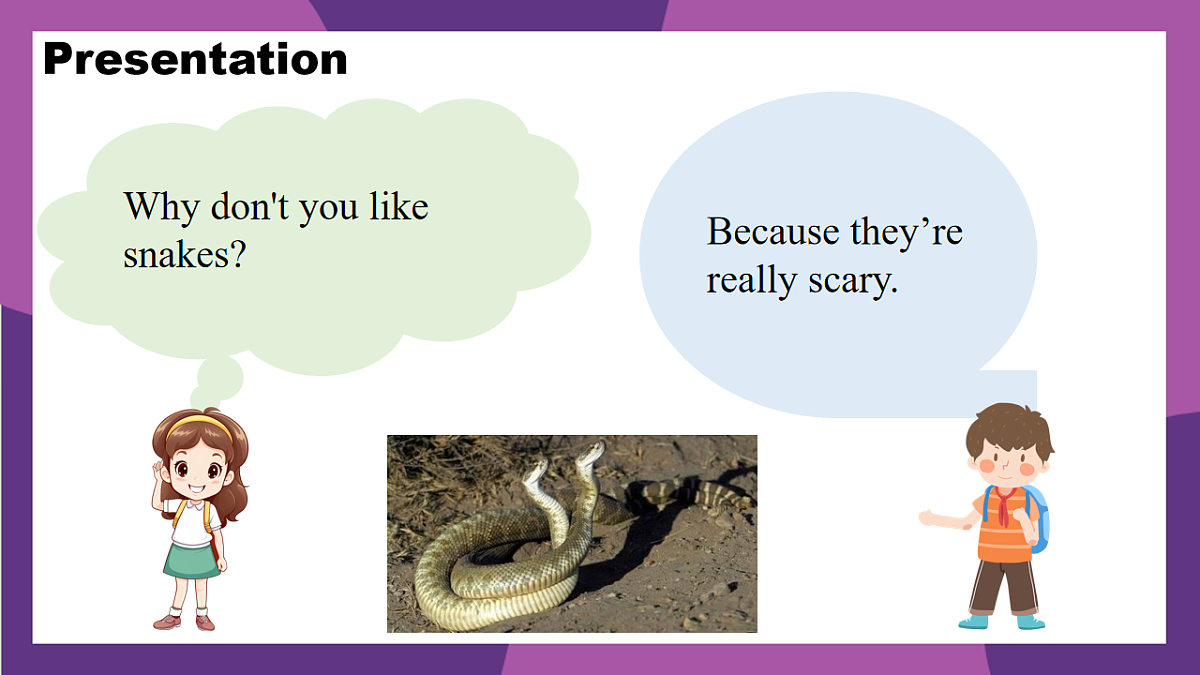 Presentation

Why don't you like snakes?

Because they’re really scary.